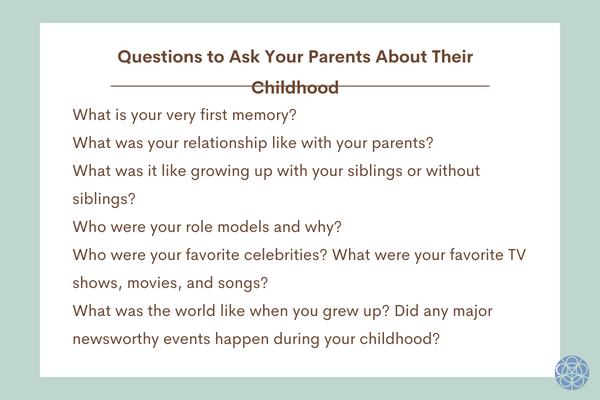 Questions to Ask Your Parents About Their Childhood

What is your very first memory?

What was your relationship like with your parents?

What was it like growing up with your siblings or without siblings?

Who were your role models and why?

Who were your favorite celebrities? What were your favorite TV shows, movies, and songs?

What was the world like when you grew up? Did any major newsworthy events happen during your childhood?